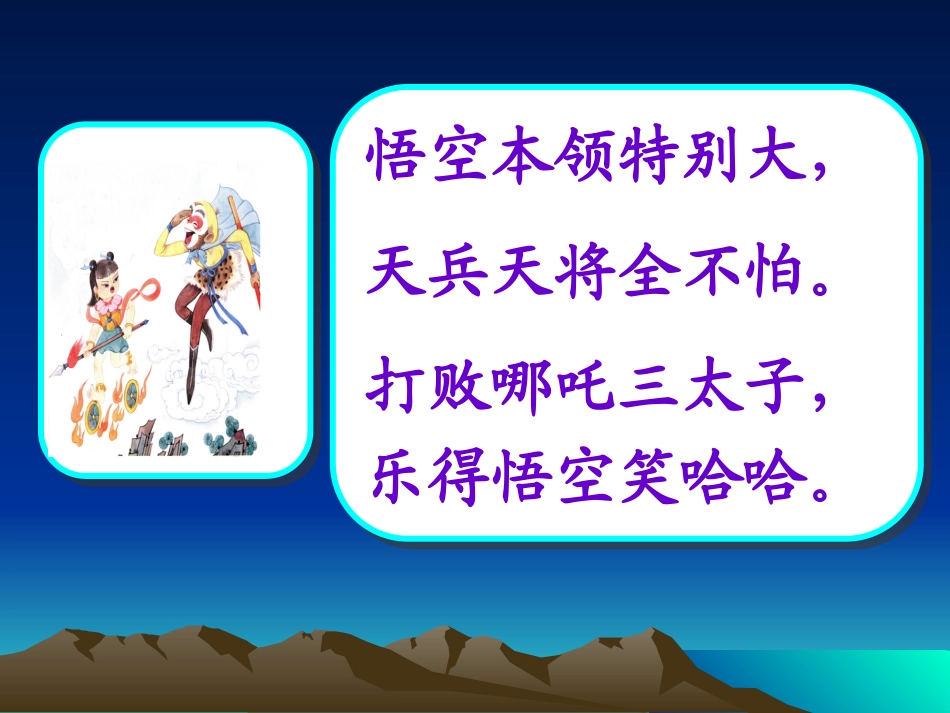 悟空本领特别大，
天兵天将全不怕。
打败哪吒三太子，
乐得悟空笑哈哈。